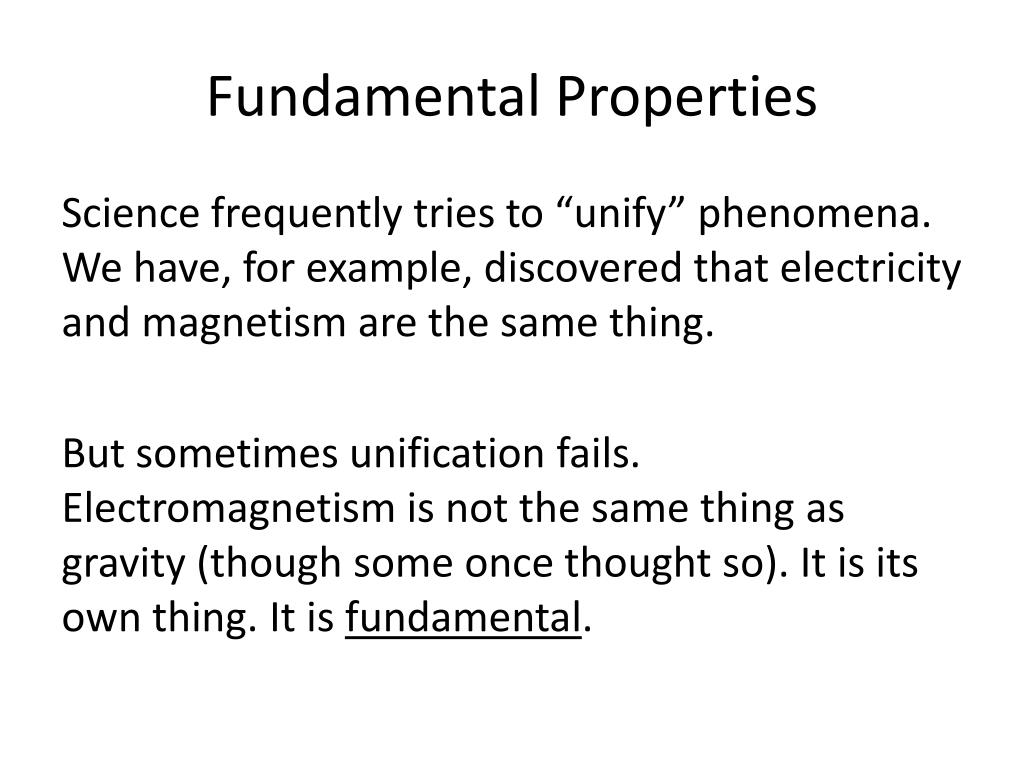 Fundamental Properties

Science frequently tries to “unify” phenomena. We have, for example, discovered that electricity and magnetism are the same thing.

But sometimes unification fails. Electromagnetism is not the same thing as gravity (though some once thought so). It is its own thing. It is fundamental.